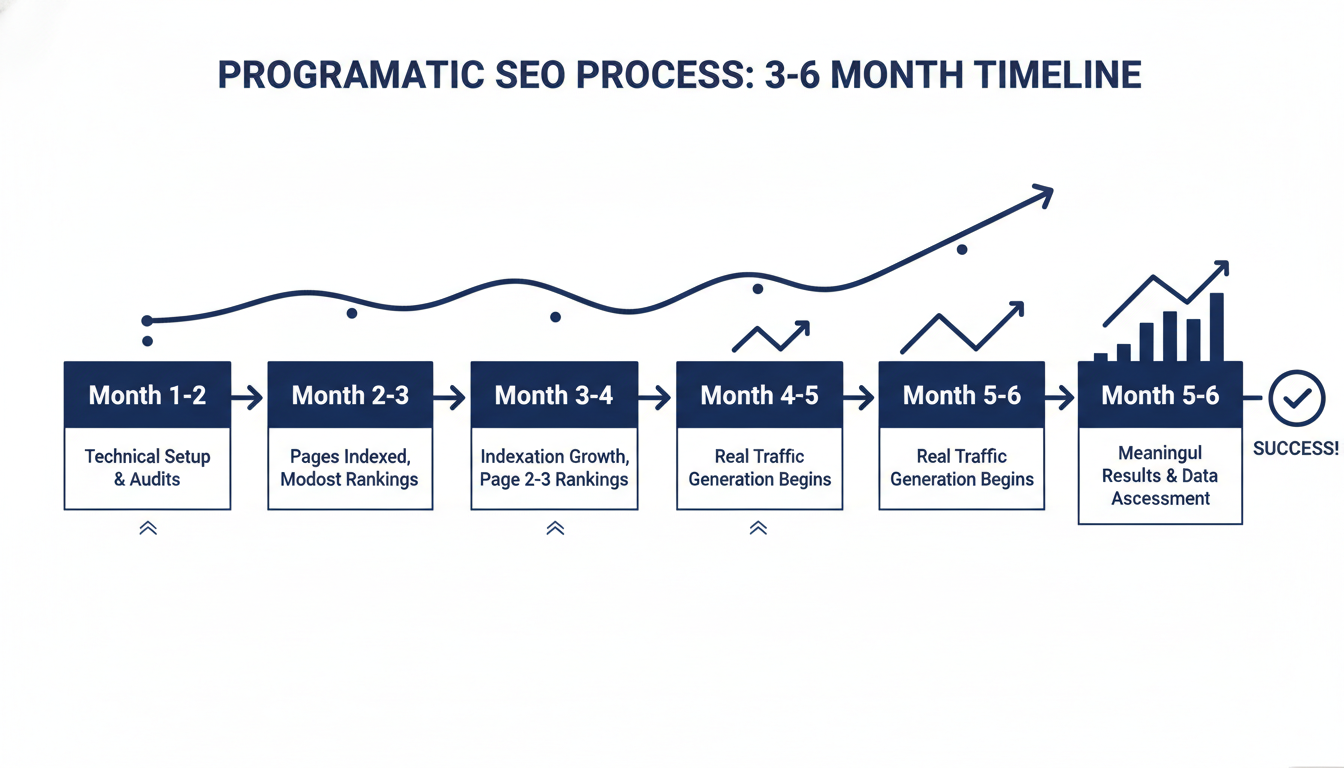 PROGRAMATIC SEO PROCESS: 3-6 MONTH TIMELINE

Month 1-2
Technical Setup & Audits

Month 2-3
Pages Indexed, Modost Rankings

Month 3-4
Indexation Growth, Page 2-3 Rankings

Month 4-5
Real Traffic Generation Begins

Month 5-6
Real Traffic Generation Begins

Month 5-6
Meaningul Results & Data Assessment

SUCCESS!